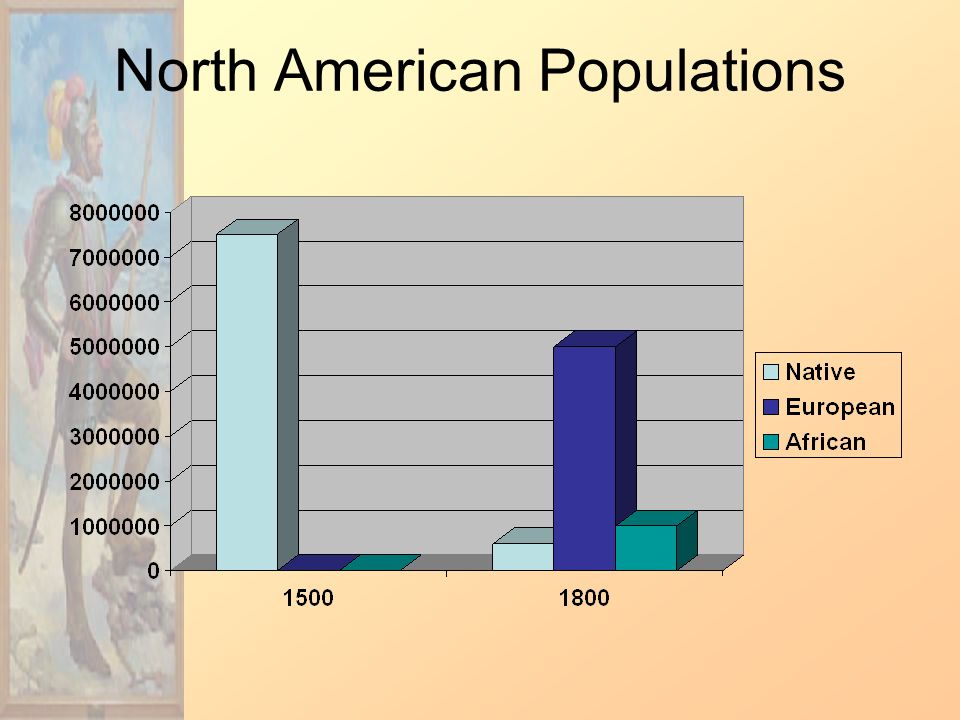 North American Populations

8000000
7000000
6000000
5000000
4000000
3000000
2000000
1000000
0

1500
1800

Native
European
African